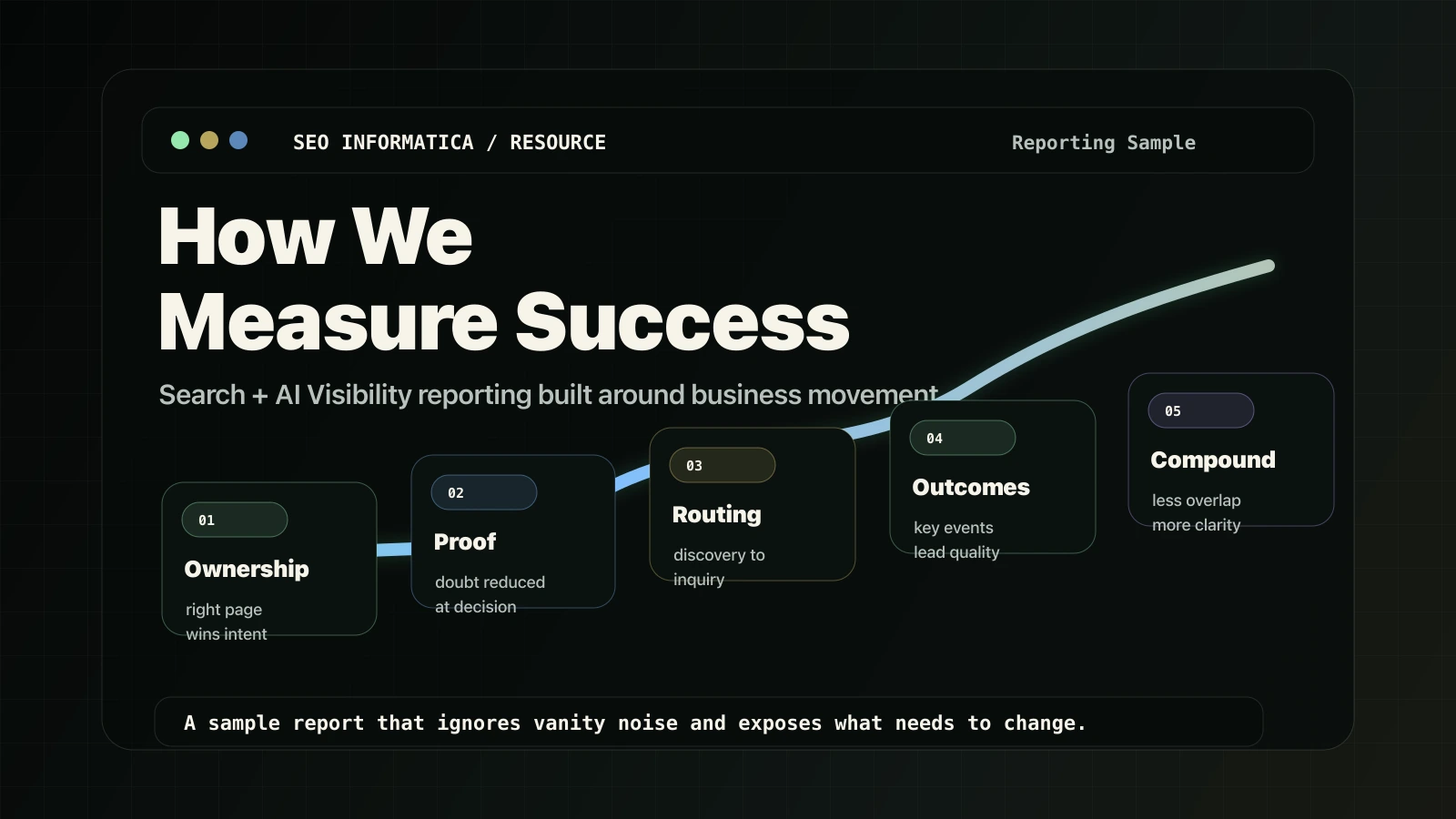 SEO INFORMATICA / RESOURCE

Reporting Sample

How We
Measure Success

Search + AI Visibility reporting built around business movement

01
Ownership
right page wins intent

02
Proof
doubt reduced at decision

03
Routing
discovery to inquiry

04
Outcomes
key events lead quality

05
Compound
less overlap more clarity

A sample report that ignores vanity noise and exposes what needs to change.